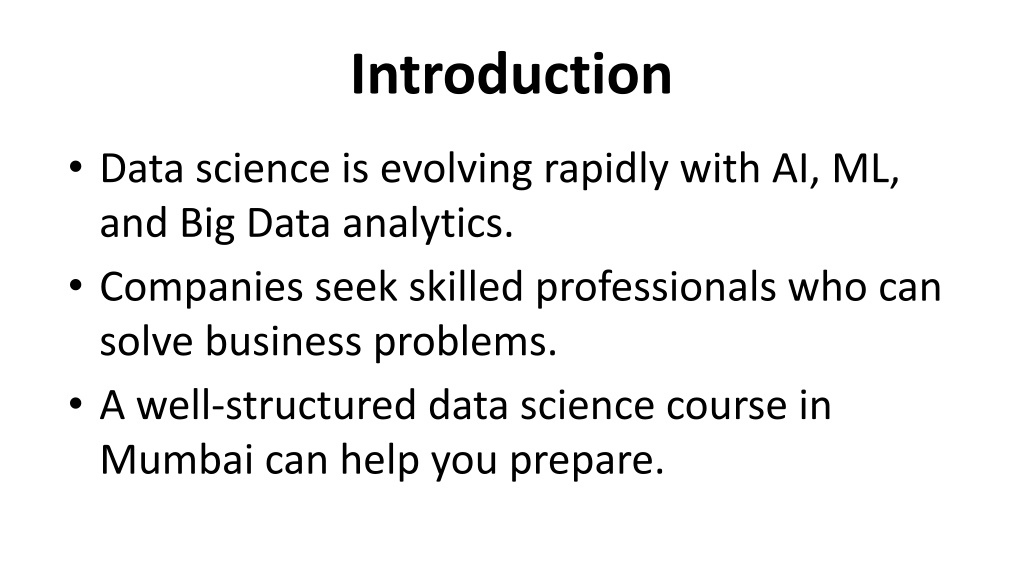 Introduction

• Data science is evolving rapidly with AI, ML, and Big Data analytics.
• Companies seek skilled professionals who can solve business problems.
• A well-structured data science course in Mumbai can help you prepare.